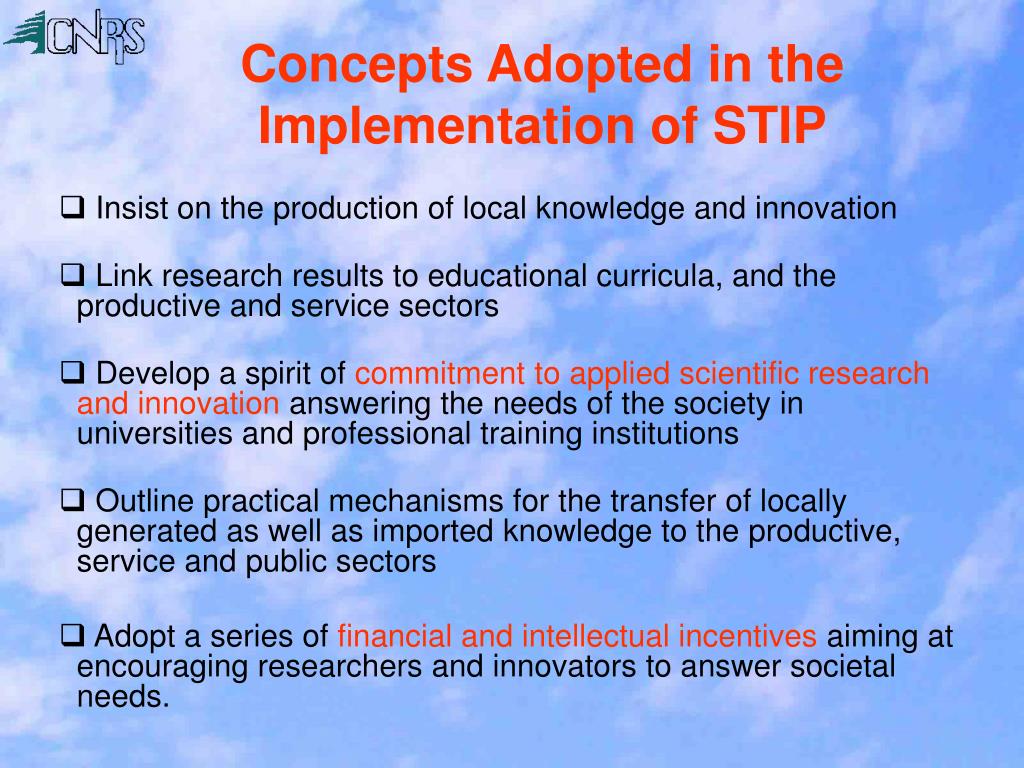 CNRS

Concepts Adopted in the Implementation of STIP

❑ Insist on the production of local knowledge and innovation

❑ Link research results to educational curricula, and the productive and service sectors

❑ Develop a spirit of commitment to applied scientific research and innovation answering the needs of the society in universities and professional training institutions

❑ Outline practical mechanisms for the transfer of locally generated as well as imported knowledge to the productive, service and public sectors

❑ Adopt a series of financial and intellectual incentives aiming at encouraging researchers and innovators to answer societal needs.